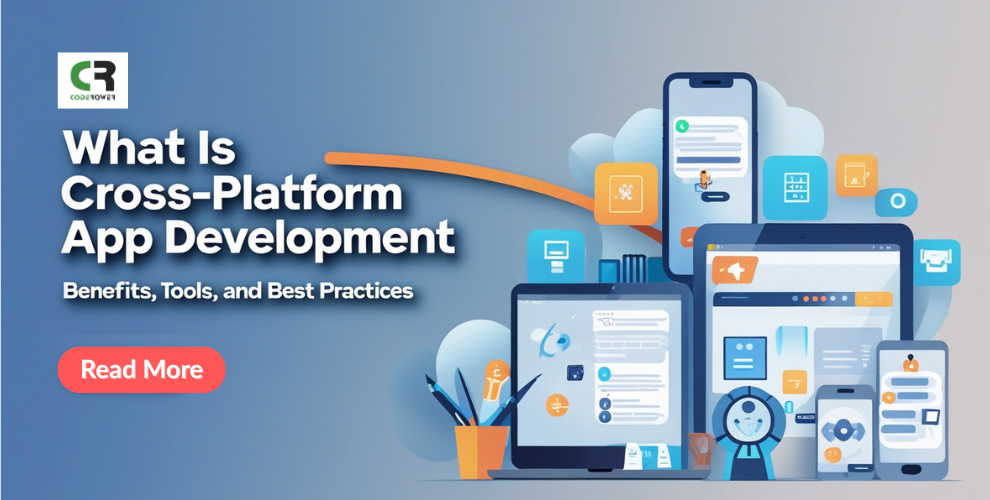 CR
CODEROWER

What Is Cross-Platform App Development

Benefits, Tools, and Best Practices

Read More